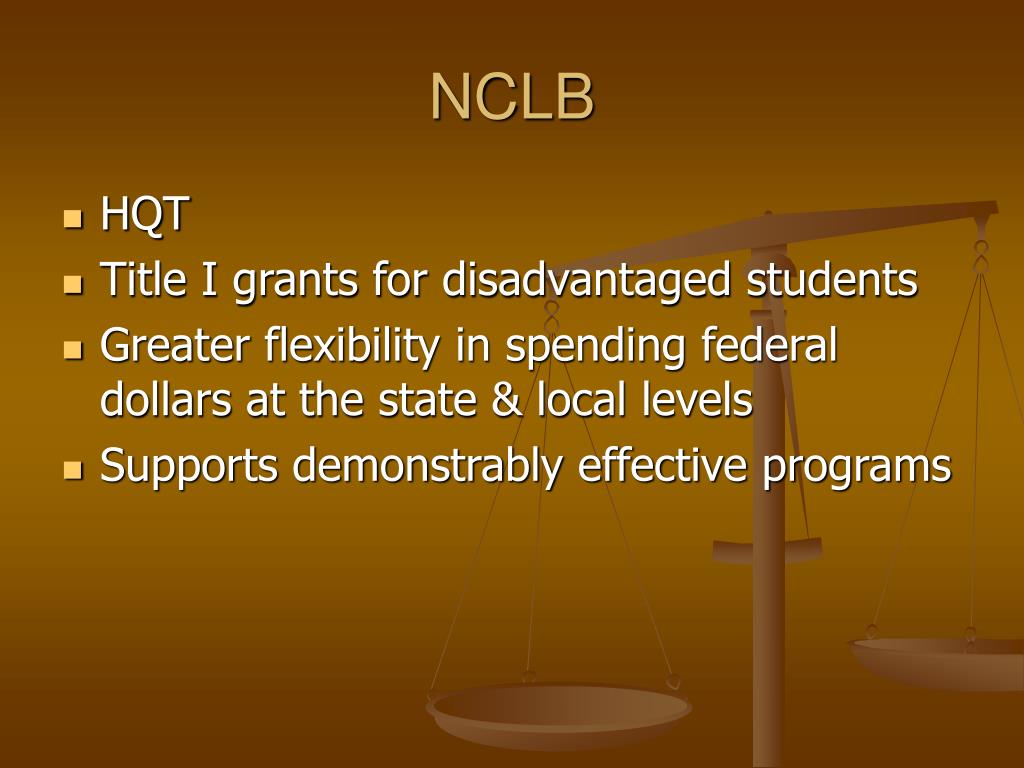 NCLB

- HQT
- Title I grants for disadvantaged students
- Greater flexibility in spending federal dollars at the state & local levels
- Supports demonstrably effective programs